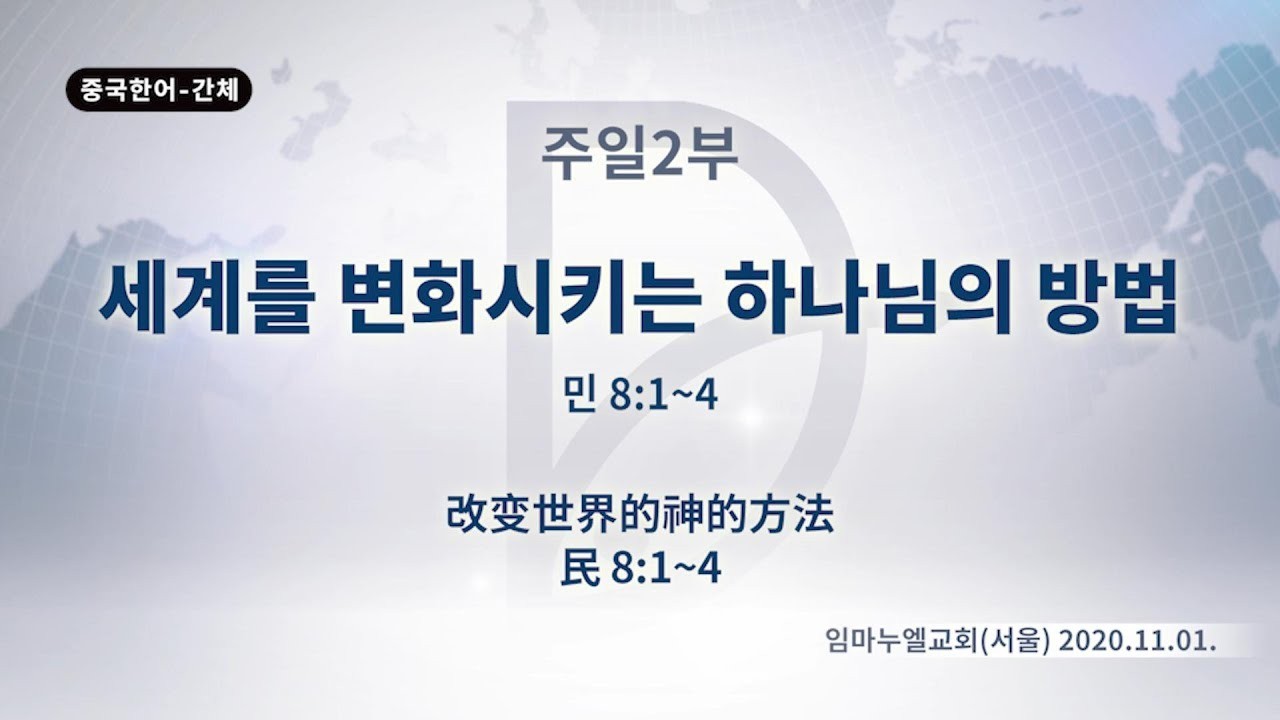 중국한어-간체

주일2부

세계를 변화시키는 하나님의 방법

민 8:1~4

改变世界的神的方法
民 8:1~4

임마누엘교회(서울) 2020.11.01.